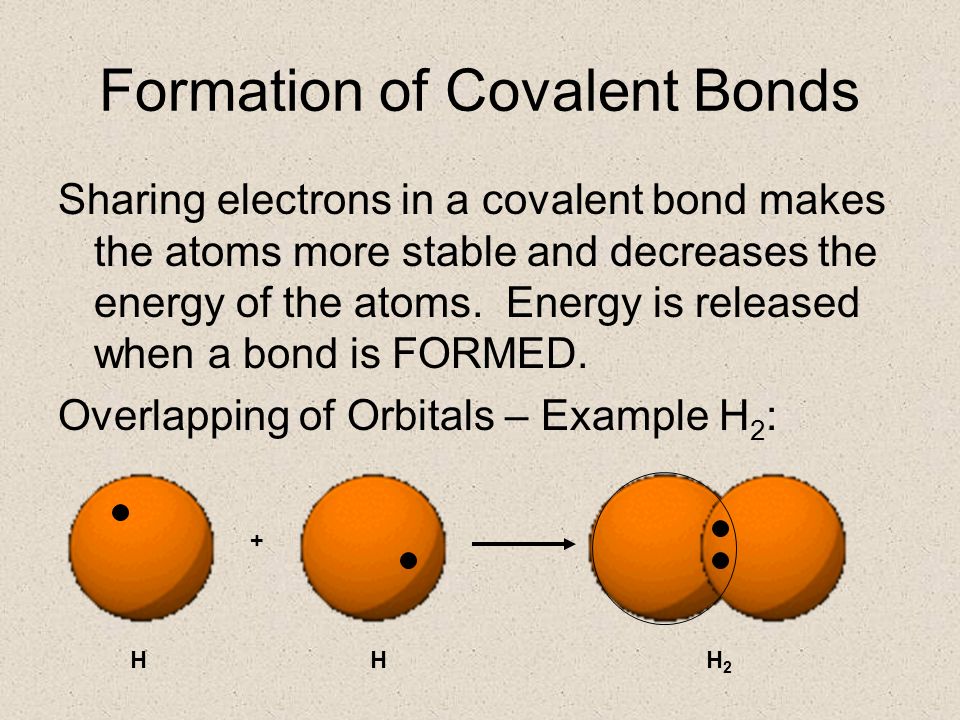 Formation of Covalent Bonds

Sharing electrons in a covalent bond makes the atoms more stable and decreases the energy of the atoms. Energy is released when a bond is FORMED.

Overlapping of Orbitals – Example $H_2$:

+

H

H

$H_2$